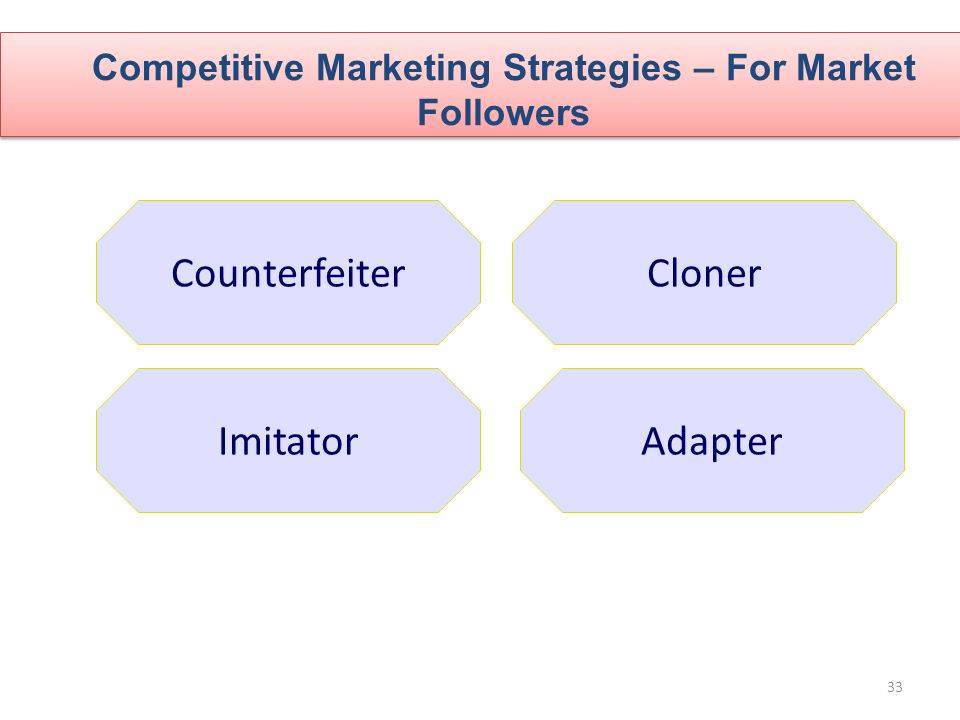 Competitive Marketing Strategies – For Market Followers

Counterfeiter

Cloner

Imitator

Adapter

33